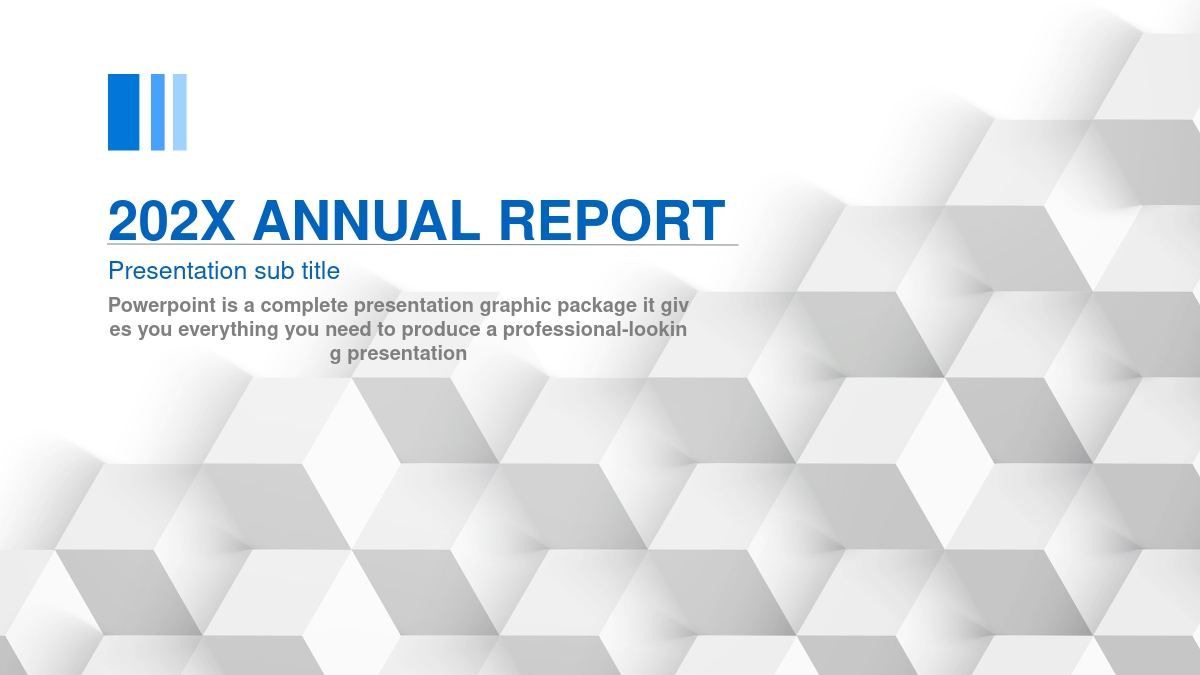 202X ANNUAL REPORT

Presentation sub title

Powerpoint is a complete presentation graphic package it gives you everything you need to produce a professional-looking presentation